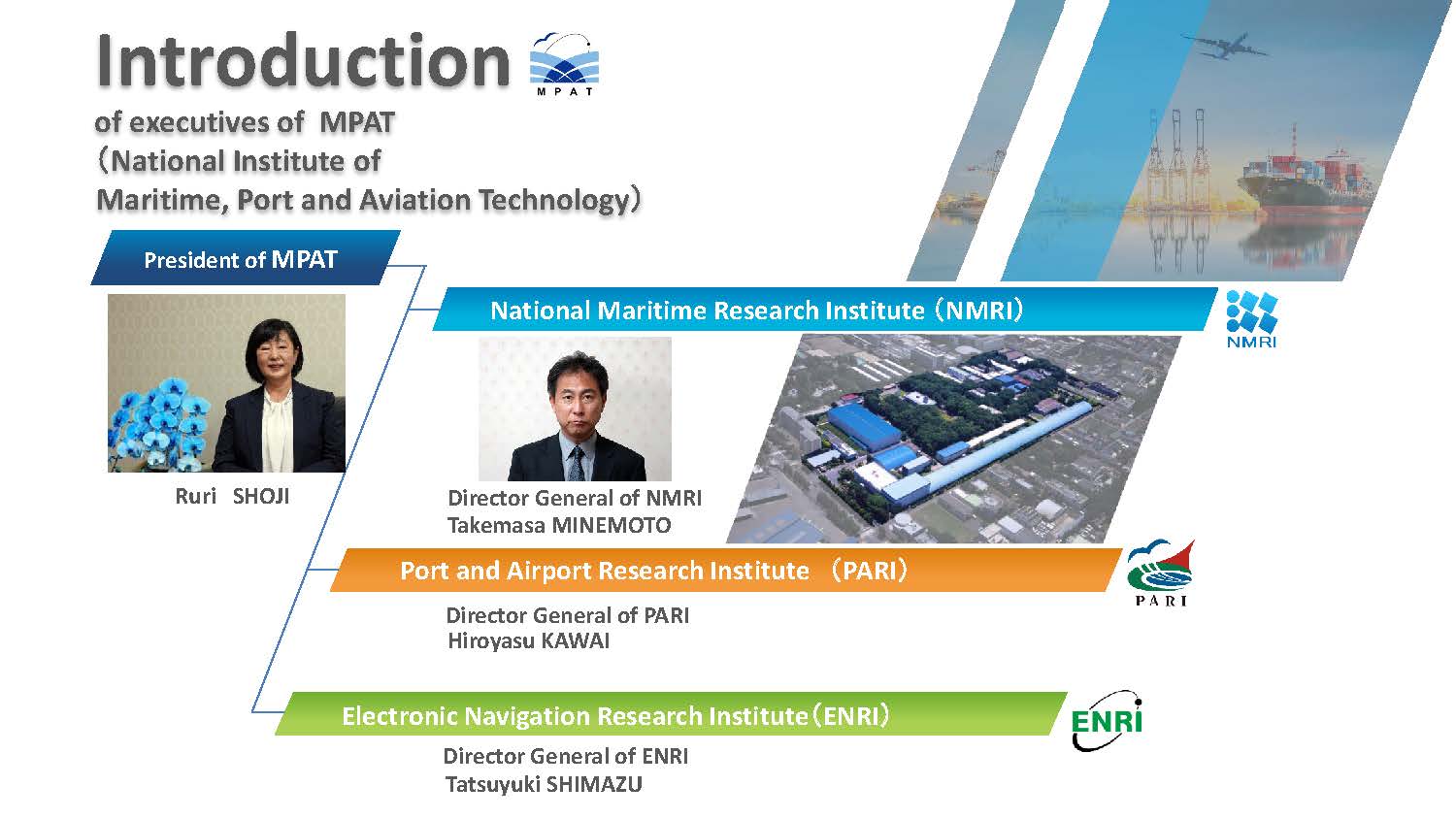 Introduction

MPAT

of executives of MPAT （National Institute of Maritime, Port and Aviation Technology）

President of MPAT

Ruri SHOJI

National Maritime Research Institute（NMRI）

NMRI

Director General of NMRI
Takemasa MINEMOTO

Port and Airport Research Institute （PARI）

PARI

Director General of PARI
Hiroyasu KAWAI

Electronic Navigation Research Institute（ENRI）

ENRI

Director General of ENRI
Tatsuyuki SHIMAZU